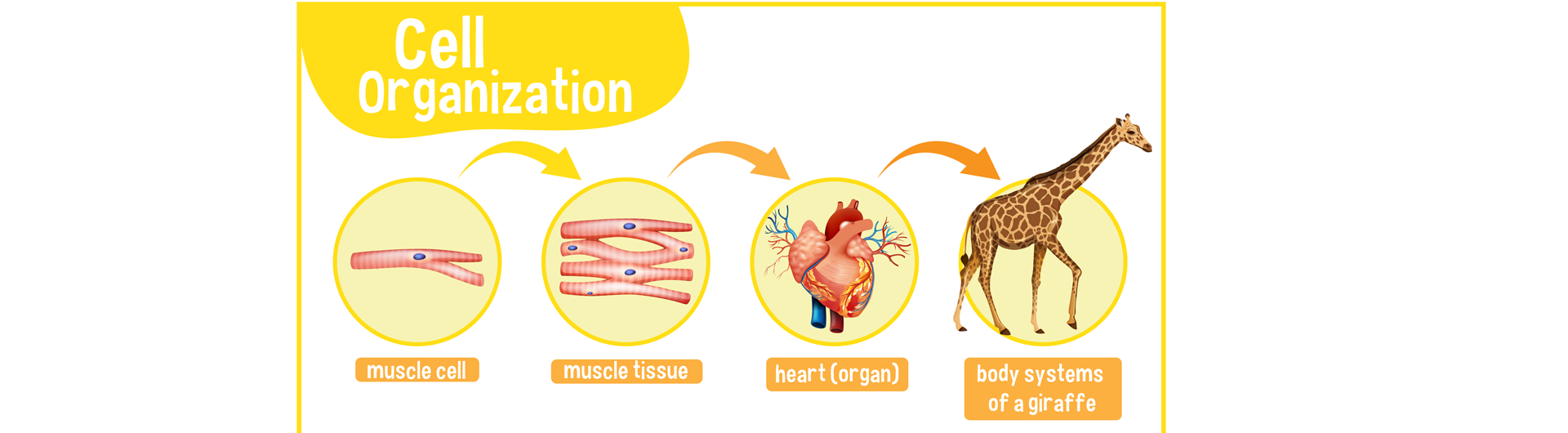 Cell
Organization

muscle cell

muscle tissue

heart (organ)

body systems
of a giraffe